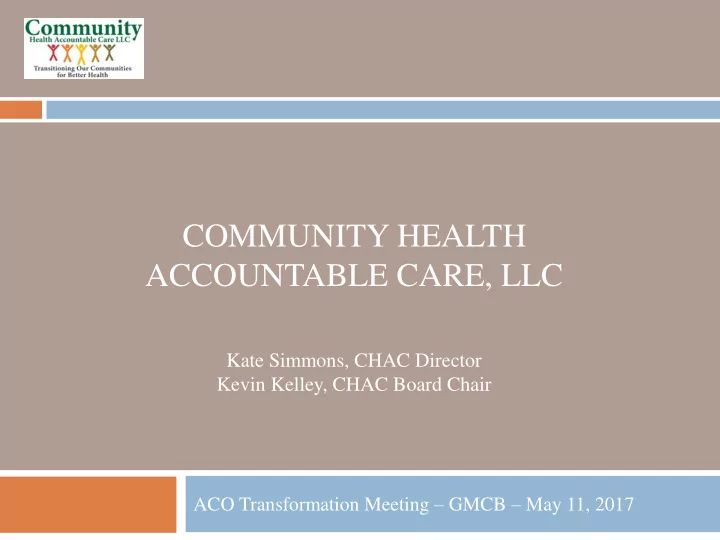 Community
Health Accountable Care LLC
Transitioning Our Communities for Better Health

COMMUNITY HEALTH ACCOUNTABLE CARE, LLC

Kate Simmons, CHAC Director
Kevin Kelley, CHAC Board Chair

ACO Transformation Meeting – GMCB – May 11, 2017